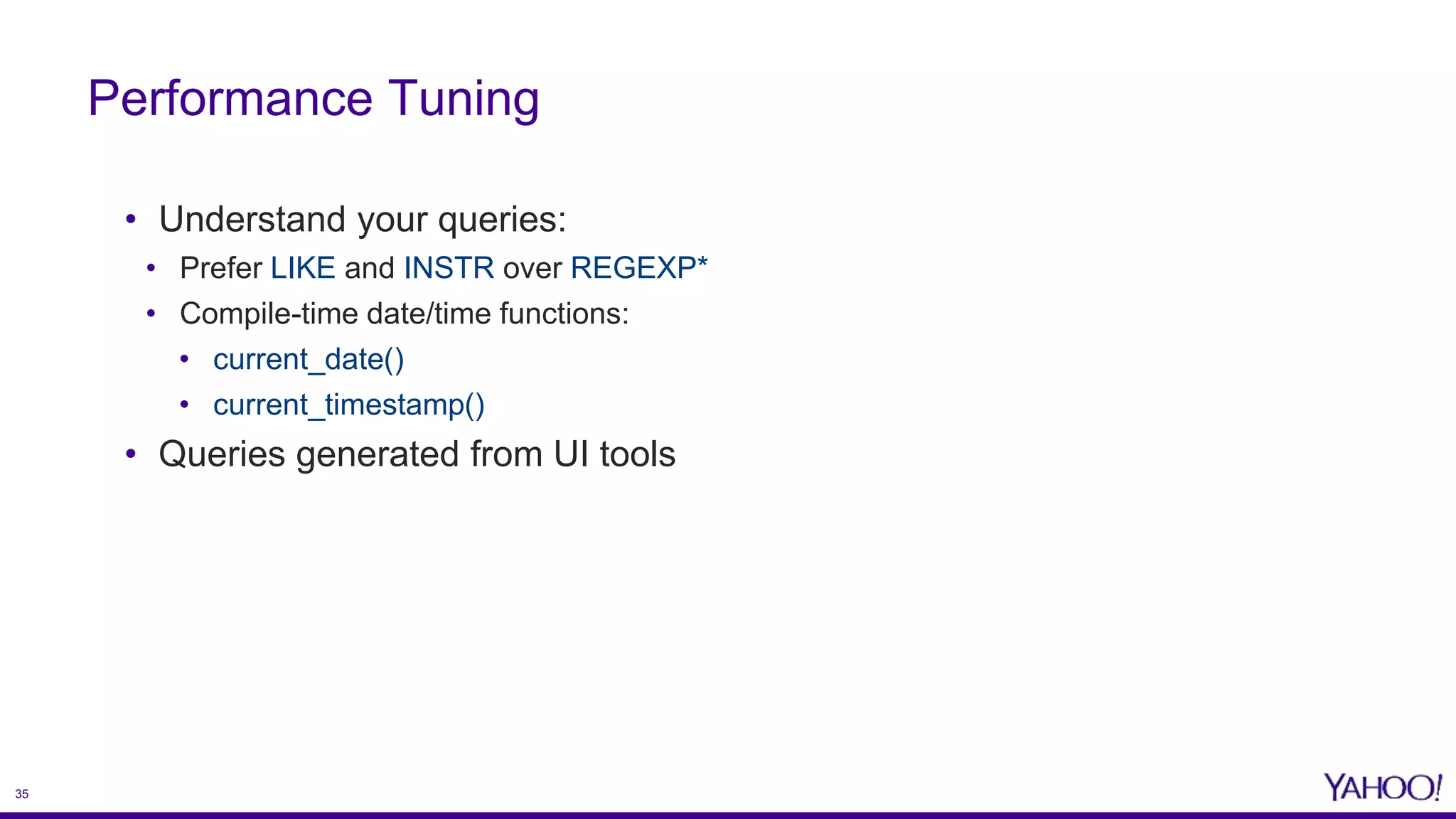 Performance Tuning

• Understand your queries:
  • Prefer LIKE and INSTR over REGEXP*
  • Compile-time date/time functions:
    • current_date()
    • current_timestamp()
• Queries generated from UI tools

35

YAHOO!